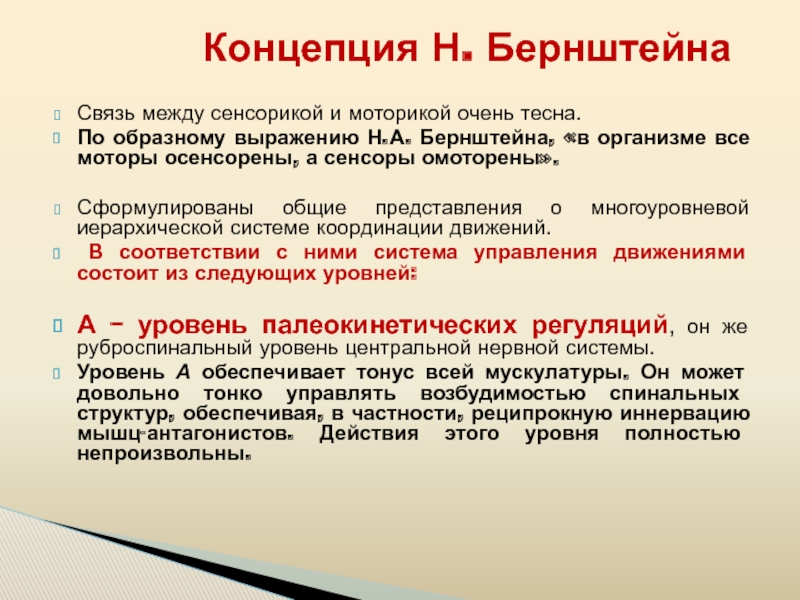 Концепция Н. Бернштейна

Связь между сенсорикой и моторикой очень тесна.

По образному выражению Н.А. Бернштейна, «в организме все моторы осенсорены, а сенсоры омоторены».

Сформулированы общие представления о многоуровневой иерархической системе координации движений.

В соответствии с ними система управления движениями состоит из следующих уровней:

А – уровень палеокинетических регуляций, он же руброспинальный уровень центральной нервной системы.

Уровень А обеспечивает тонус всей мускулатуры. Он может довольно тонко управлять возбудимостью спинальных структур, обеспечивая, в частности, реципрокную иннервацию мышц-антагонистов. Действия этого уровня полностью непроизвольны.